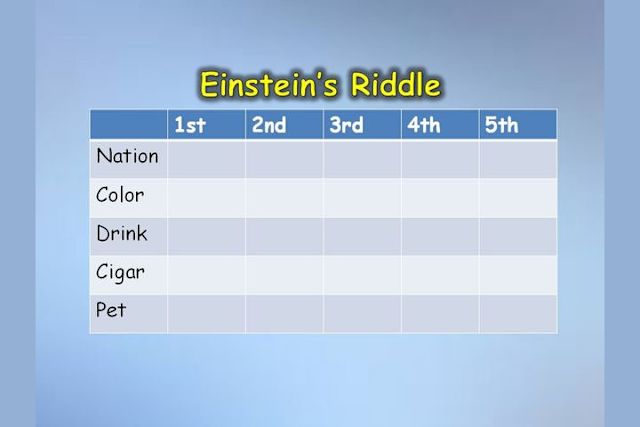 Einstein's Riddle

| | 1st | 2nd | 3rd | 4th | 5th |
|---|---|---|---|---|---|
| Nation | | | | | |
| Color | | | | | |
| Drink | | | | | |
| Cigar | | | | | |
| Pet | | | | | |